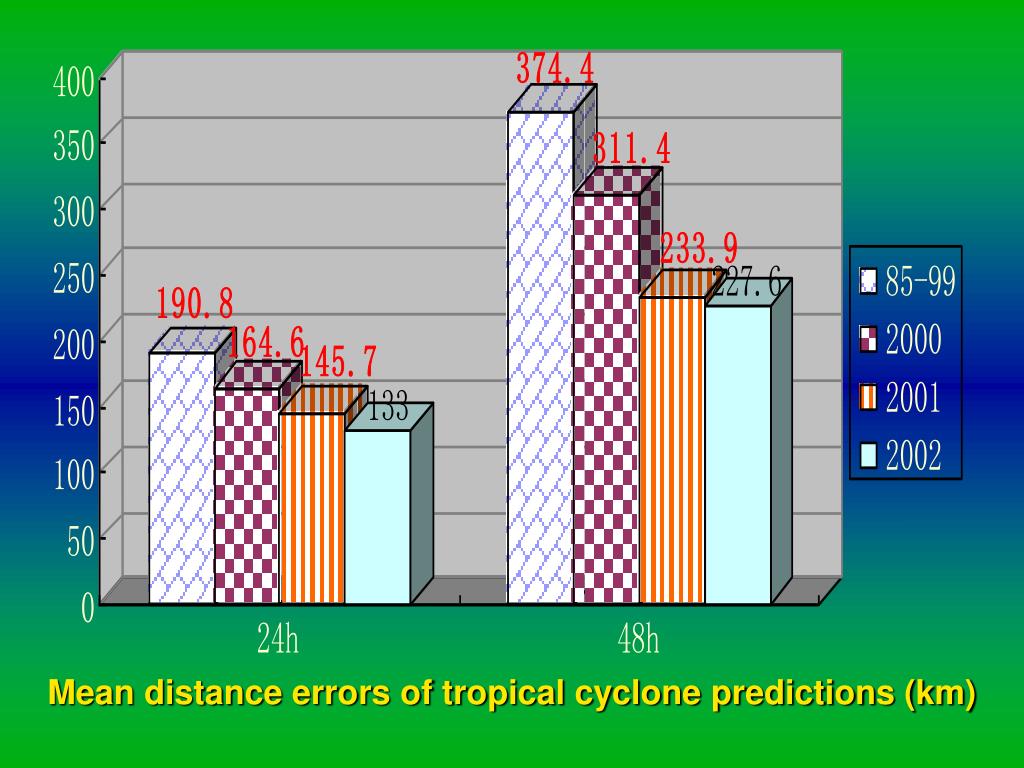 400
350
300
250
200
150
100
50
0

190.8
164.6
145.7
133
374.4
311.4
233.9
227.6

24h
48h

85-99
2000
2001
2002

Mean distance errors of tropical cyclone predictions (km)